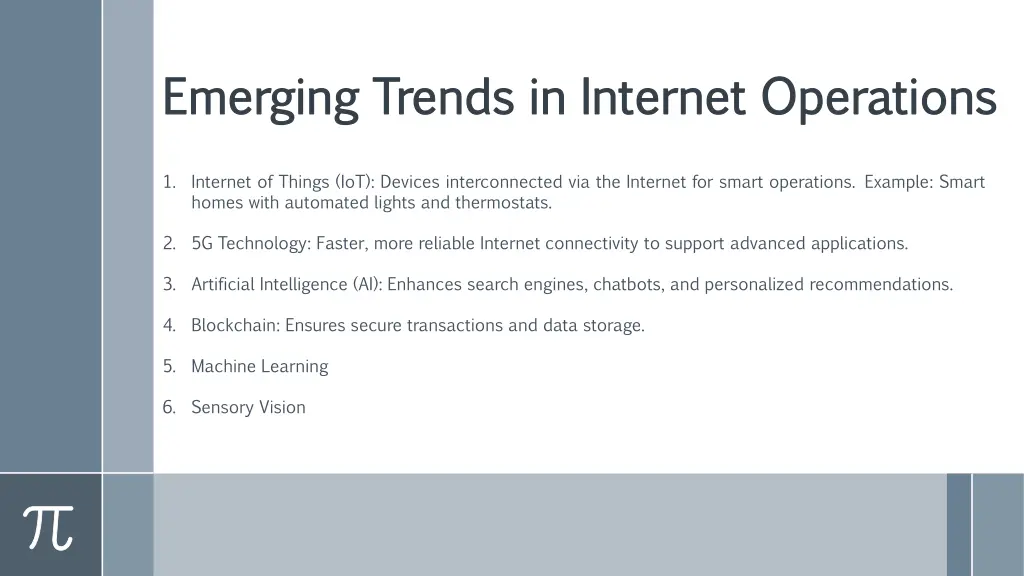 Emerging Trends in Internet Operations

1. Internet of Things (IoT): Devices interconnected via the Internet for smart operations. Example: Smart homes with automated lights and thermostats.

2. 5G Technology: Faster, more reliable Internet connectivity to support advanced applications.

3. Artificial Intelligence (AI): Enhances search engines, chatbots, and personalized recommendations.

4. Blockchain: Ensures secure transactions and data storage.

5. Machine Learning

6. Sensory Vision

$\pi$